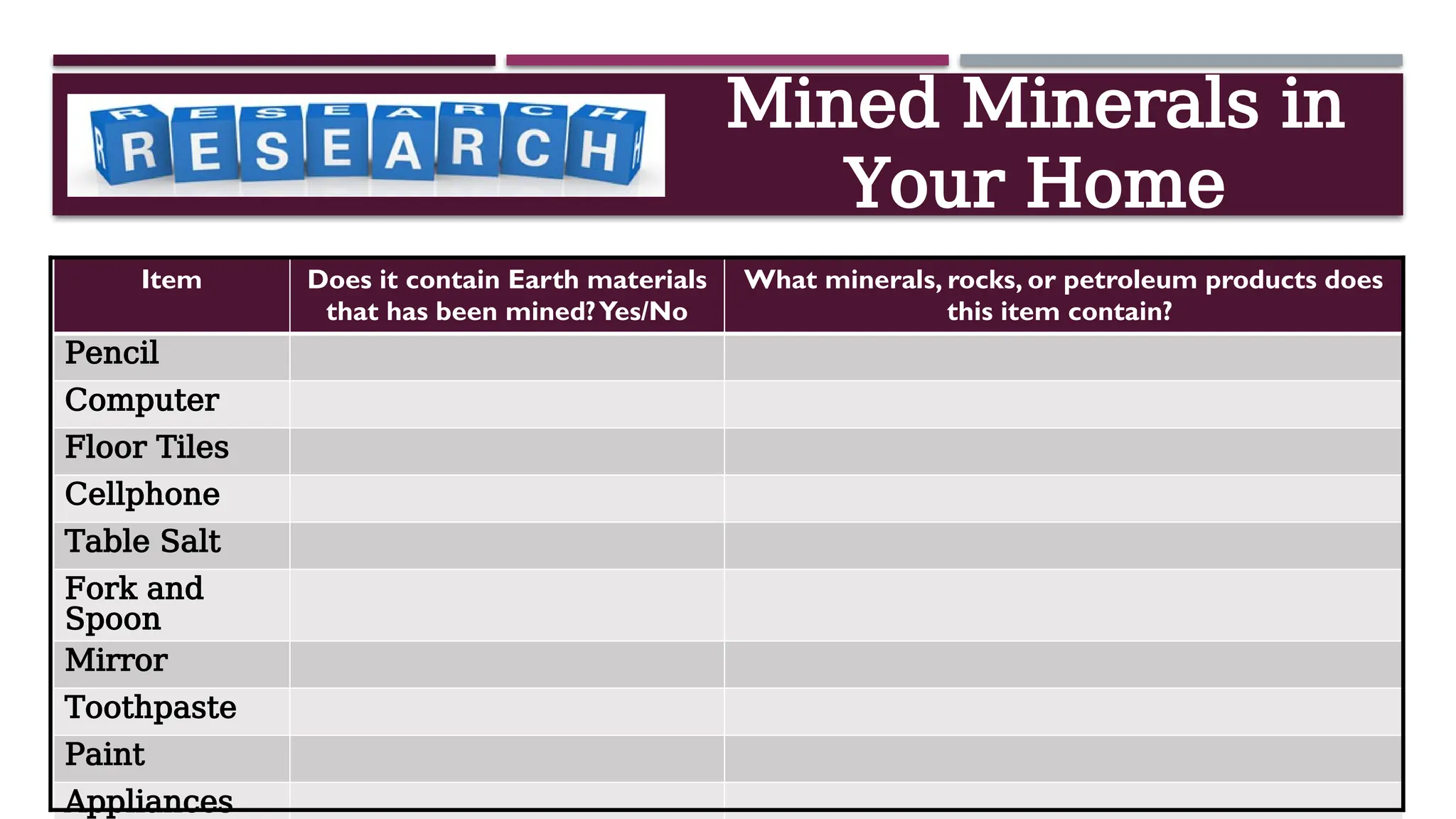 RESEARCH

Mined Minerals in Your Home

| Item | Does it contain Earth materials that has been mined? Yes/No | What minerals, rocks, or petroleum products does this item contain? |
|---|---|---|
| Pencil | | |
| Computer | | |
| Floor Tiles | | |
| Cellphone | | |
| Table Salt | | |
| Fork and Spoon | | |
| Mirror | | |
| Toothpaste | | |
| Paint | | |
| Appliances | | |